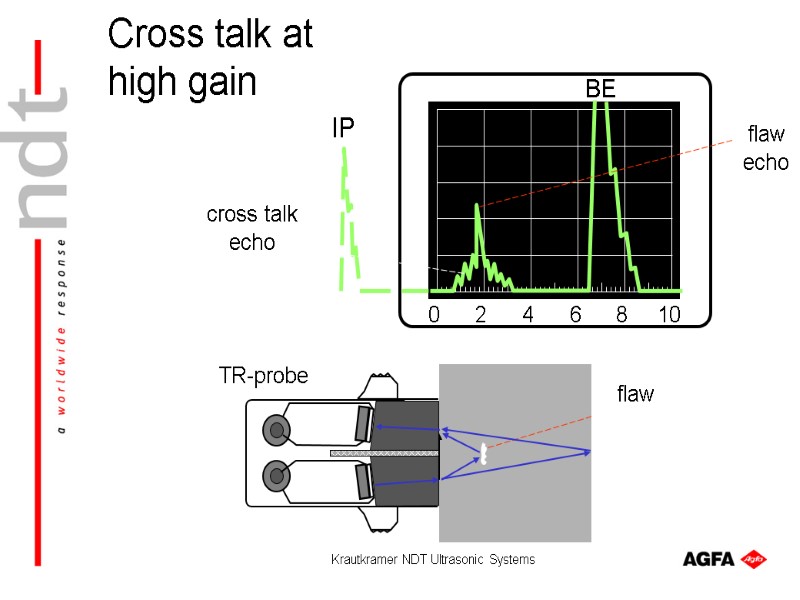 ndt

a worldwide response

Cross talk at high gain

IP

BE

flaw echo

cross talk echo

0 2 4 6 8 10

TR-probe

flaw

Krautkramer NDT Ultrasonic Systems

AGFA Agfa